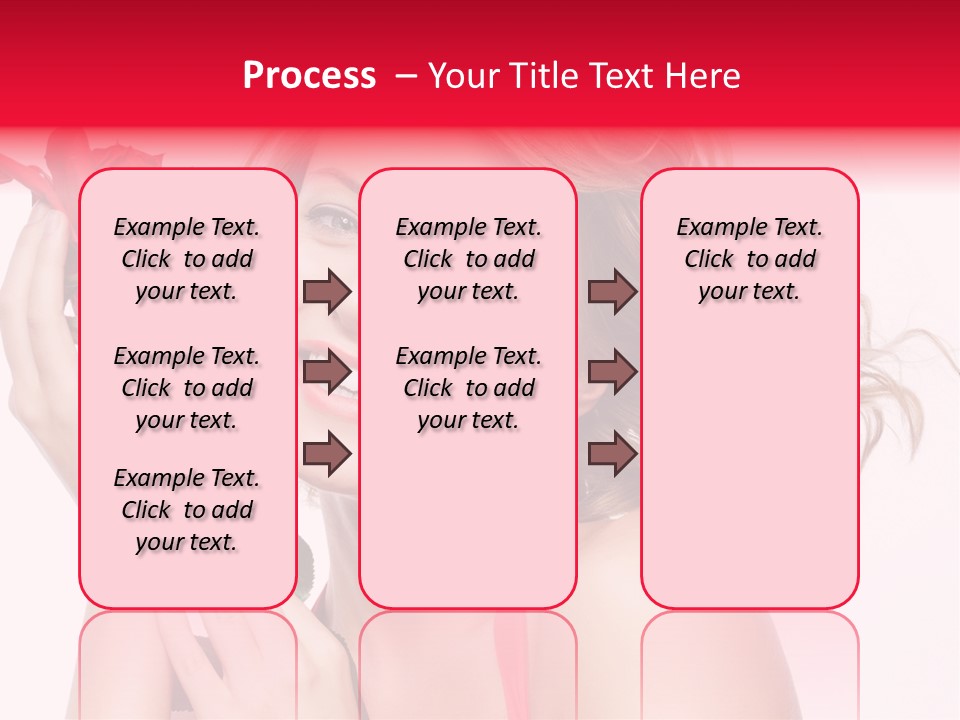 Process – Your Title Text Here

Example Text. Click to add your text.

Example Text. Click to add your text.

Example Text. Click to add your text.

Example Text. Click to add your text.

Example Text. Click to add your text.

Example Text. Click to add your text.